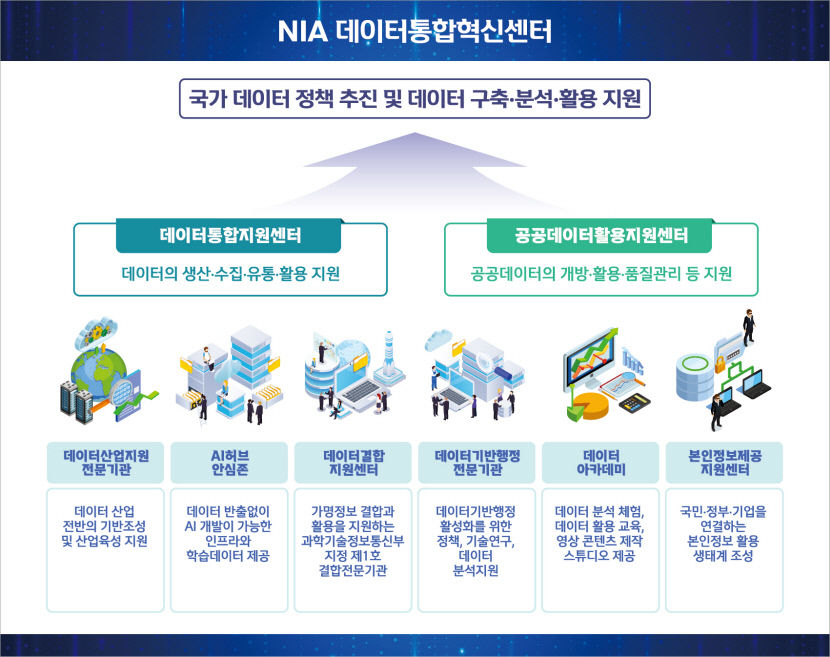 NIA 데이터통합혁신센터

국가 데이터 정책 추진 및 데이터 구축·분석·활용 지원

데이터통합지원센터

데이터의 생산·수집·유통·활용 지원

공공데이터활용지원센터

공공데이터의 개방·활용·품질관리 등 지원

데이터산업지원 전문기관

데이터 산업 전반의 기반조성 및 산업육성 지원

AI허브 안심존

데이터 반출없이 AI 개발이 가능한 인프라와 학습데이터 제공

데이터결합 지원센터

가명정보 결합과 활용을 지원하는 과학기술정보통신부 지정 제1호 결합전문기관

데이터기반행정 전문기관

데이터기반행정 활성화를 위한 정책, 기술연구, 데이터 분석지원

데이터 아카데미

데이터 분석 체험, 데이터 활용 교육, 영상 콘텐츠 제작 스튜디오 제공

본인정보제공 지원센터

국민·정부·기업을 연결하는 본인정보 활용 생태계 조성